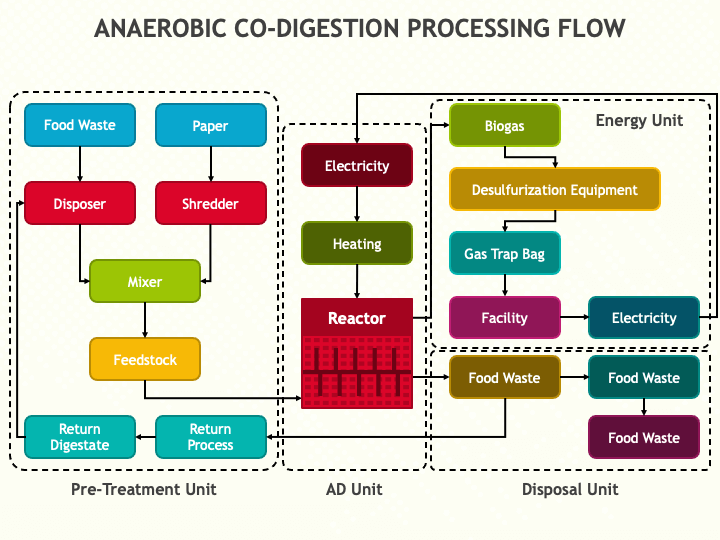 ANAEROBIC CO-DIGESTION PROCESSING FLOW

Food Waste

Paper

Disposer

Shredder

Mixer

Feedstock

Return Digestate

Return Process

Pre-Treatment Unit

Electricity

Heating

Reactor

AD Unit

Energy Unit

Biogas

Desulfurization Equipment

Gas Trap Bag

Facility

Electricity

Food Waste

Food Waste

Food Waste

Disposal Unit